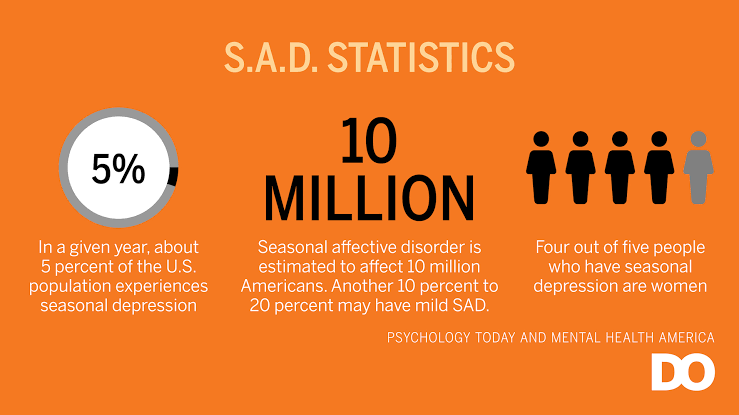 S.A.D. STATISTICS

5%

In a given year, about 5 percent of the U.S. population experiences seasonal depression

10 MILLION

Seasonal affective disorder is estimated to affect 10 million Americans. Another 10 percent to 20 percent may have mild SAD.

Four out of five people who have seasonal depression are women

PSYCHOLOGY TODAY AND MENTAL HEALTH AMERICA

DO